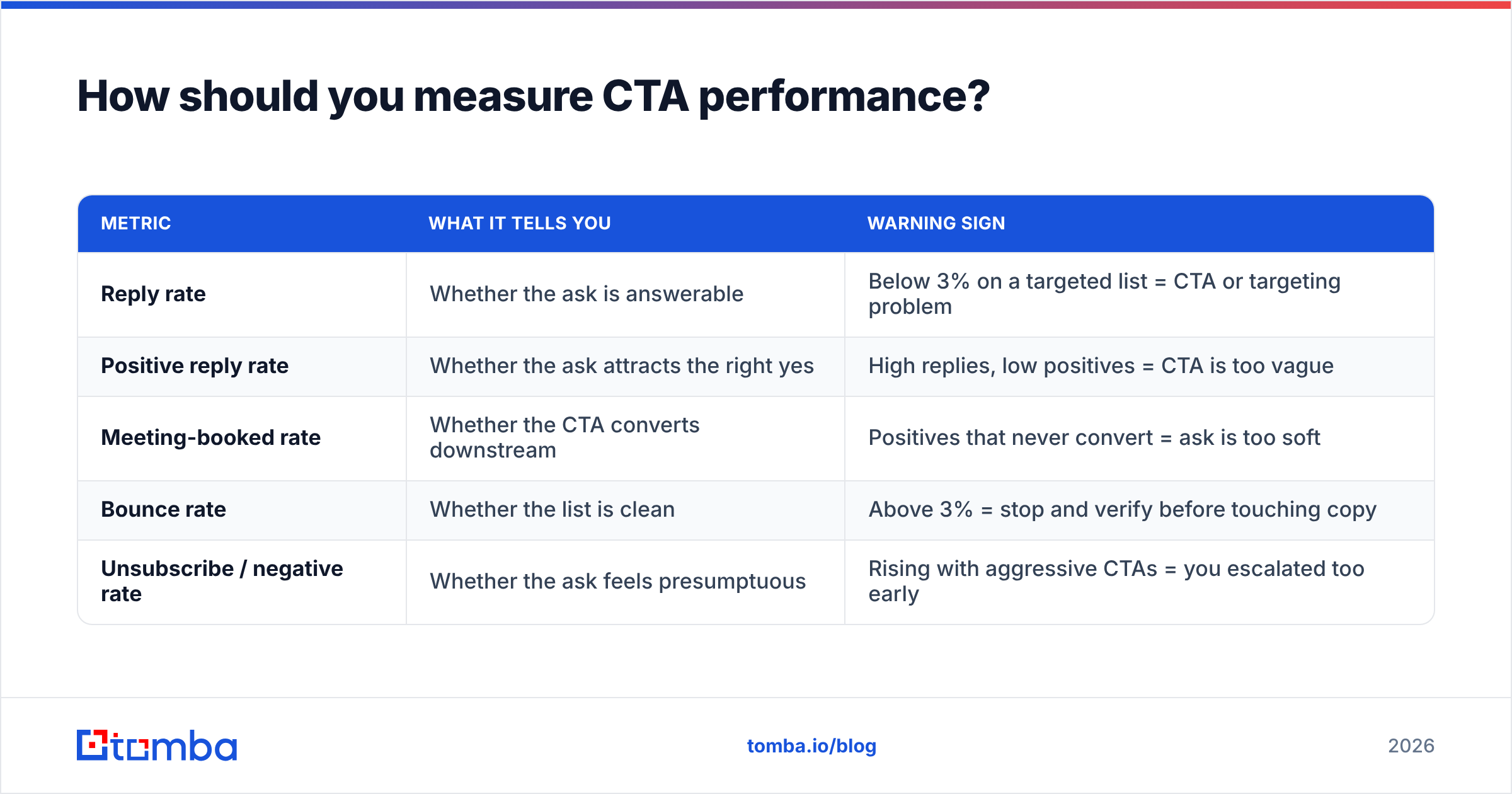 How should you measure CTA performance?

| METRIC | WHAT IT TELLS YOU | WARNING SIGN |
|---|---|---|
| Reply rate | Whether the ask is answerable | Below 3% on a targeted list = CTA or targeting problem |
| Positive reply rate | Whether the ask attracts the right yes | High replies, low positives = CTA is too vague |
| Meeting-booked rate | Whether the CTA converts downstream | Positives that never convert = ask is too soft |
| Bounce rate | Whether the list is clean | Above 3% = stop and verify before touching copy |
| Unsubscribe / negative rate | Whether the ask feels presumptuous | Rising with aggressive CTAs = you escalated too early |

tomba

tomba.io/blog

2026